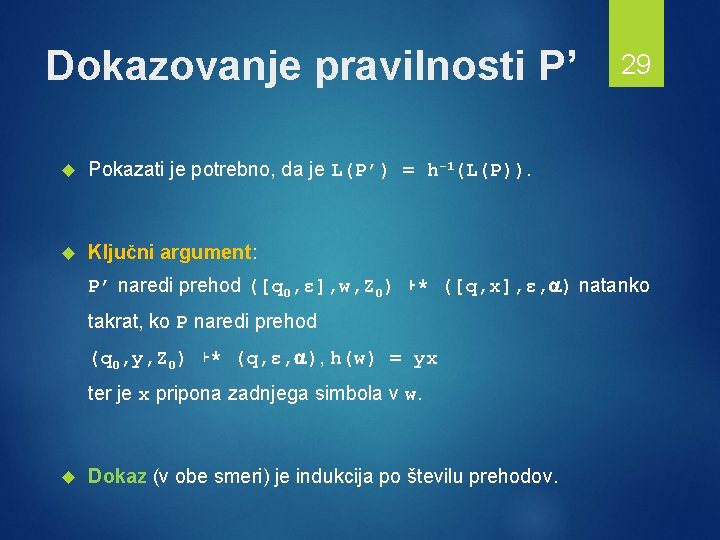 Dokazovanje pravilnosti P’

29

Pokazati je potrebno, da je $L(P') = h^{-1}(L(P))$.

Ključni argument:
$P'$ naredi prehod $([q_0,\varepsilon],w,Z_0) \vdash^* ([q,x],\varepsilon,\alpha)$ natanko takrat, ko $P$ naredi prehod
$(q_0,y,Z_0) \vdash^* (q,\varepsilon,\alpha)$, $h(w) = yx$
ter je $x$ pripona zadnjega simbola v $w$.

Dokaz (v obe smeri) je indukcija po številu prehodov.